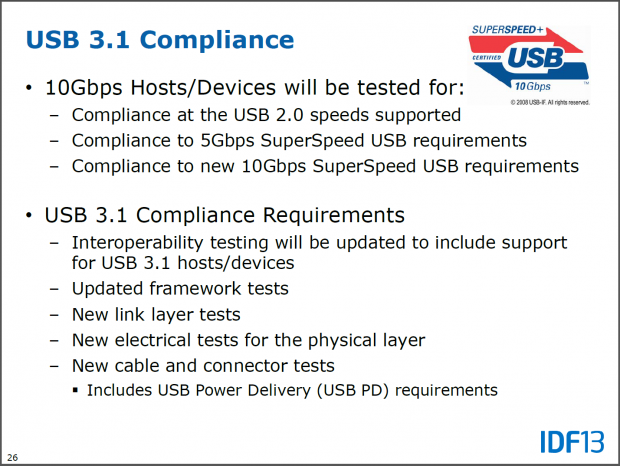 USB 3.1 Compliance

SUPERSPEED+ CERTIFIED USB 10Gbps ™ © 2008 USB-IF. All rights reserved.

• 10Gbps Hosts/Devices will be tested for:
  – Compliance at the USB 2.0 speeds supported
  – Compliance to 5Gbps SuperSpeed USB requirements
  – Compliance to new 10Gbps SuperSpeed USB requirements

• USB 3.1 Compliance Requirements
  – Interoperability testing will be updated to include support for USB 3.1 hosts/devices
  – Updated framework tests
  – New link layer tests
  – New electrical tests for the physical layer
  – New cable and connector tests
    ▪ Includes USB Power Delivery (USB PD) requirements

26

IDF13